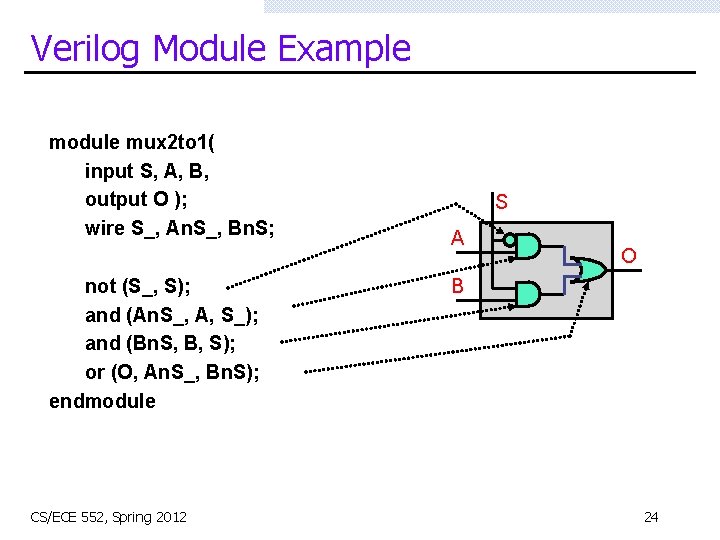 Verilog Module Example

module mux2to1(
input S, A, B,
output O );
wire S_, AnS_, BnS;

not (S_, S);
and (AnS_, A, S_);
and (BnS, B, S);
or (O, AnS_, BnS);
endmodule

S
A
B
O

CS/ECE 552, Spring 2012

24